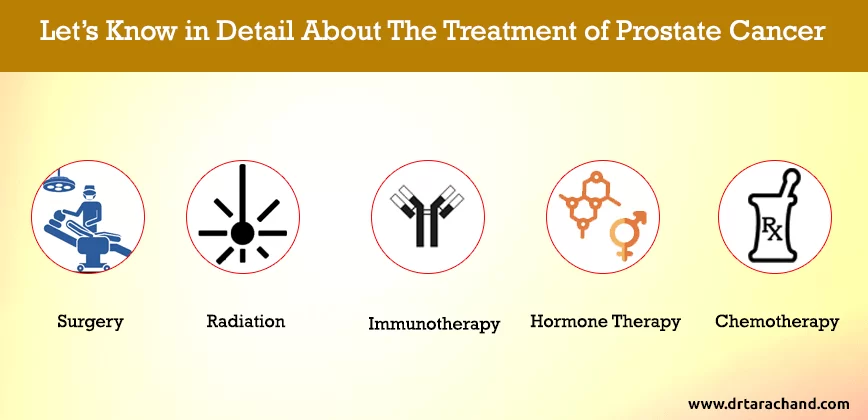 Let's Know in Detail About The Treatment of Prostate Cancer

Rx

Surgery

Radiation

Immunotherapy

Hormone Therapy

Chemotherapy

www.drtarachand.com